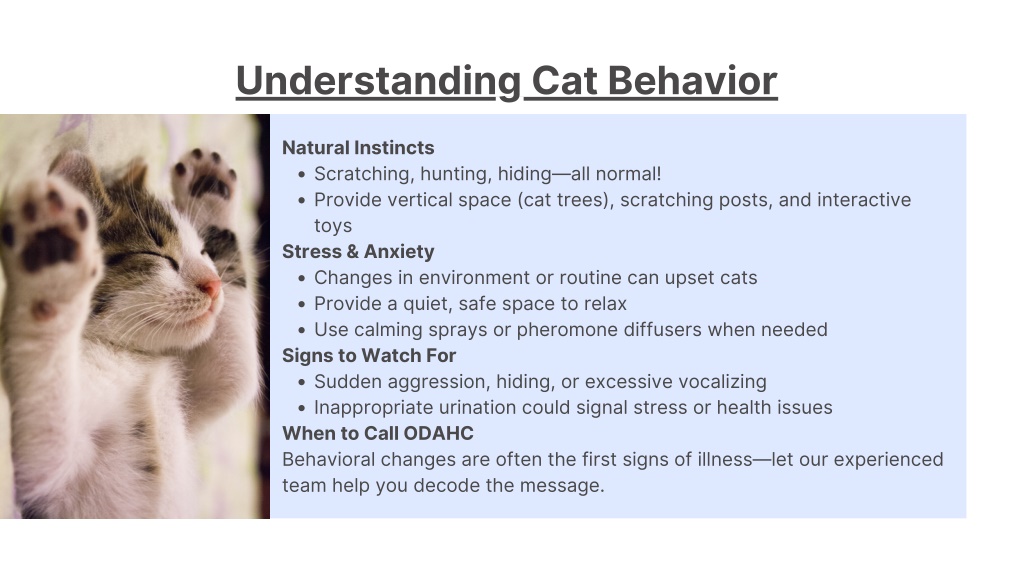 Understanding Cat Behavior

Natural Instincts
- Scratching, hunting, hiding—all normal!
- Provide vertical space (cat trees), scratching posts, and interactive toys

Stress & Anxiety
- Changes in environment or routine can upset cats
- Provide a quiet, safe space to relax
- Use calming sprays or pheromone diffusers when needed

Signs to Watch For
- Sudden aggression, hiding, or excessive vocalizing
- Inappropriate urination could signal stress or health issues

When to Call ODAHC
Behavioral changes are often the first signs of illness—let our experienced team help you decode the message.